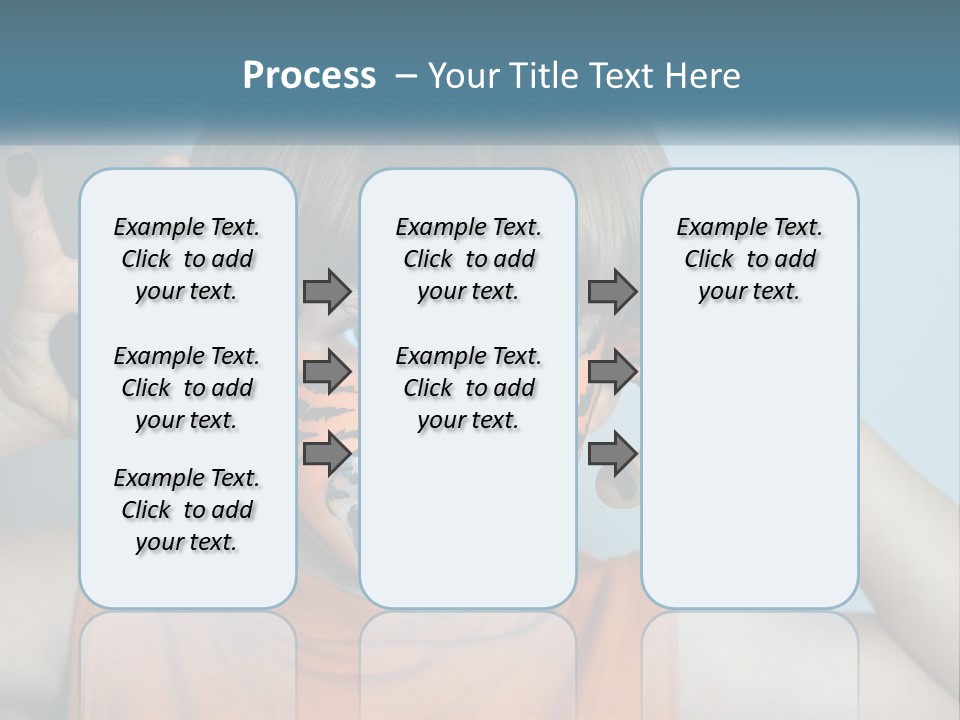 Process – Your Title Text Here

Example Text. Click to add your text.

Example Text. Click to add your text.

Example Text. Click to add your text.

Example Text. Click to add your text.

Example Text. Click to add your text.

Example Text. Click to add your text.